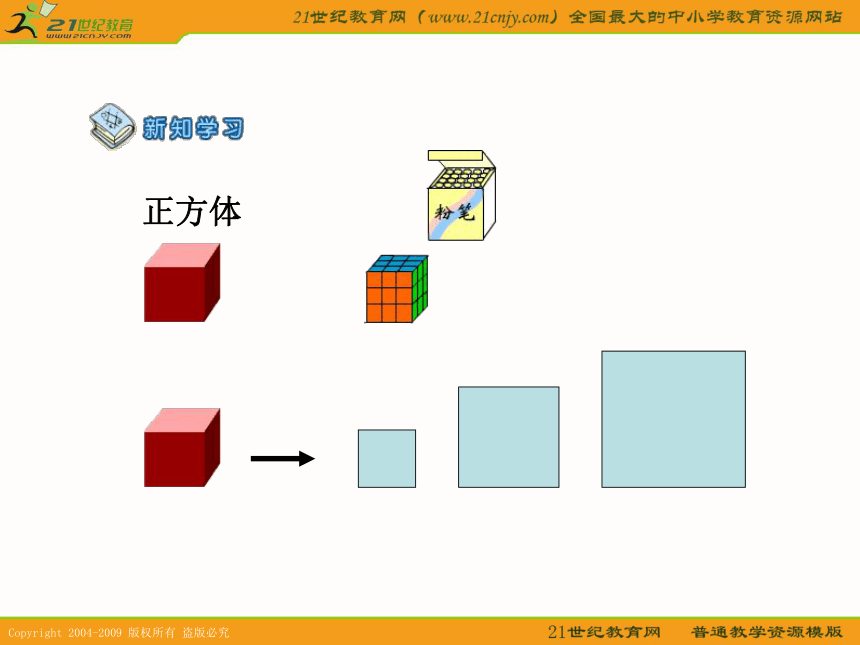 21世纪教育
www.21cnjy.com

21世纪教育网（www.21cnjy.com）全国最大的中小学教育资源网站

新知学习

正方体

粉笔

Copyright 2004-2009 版权所有 盗版必究

21世纪教育网 普通教学资源模版